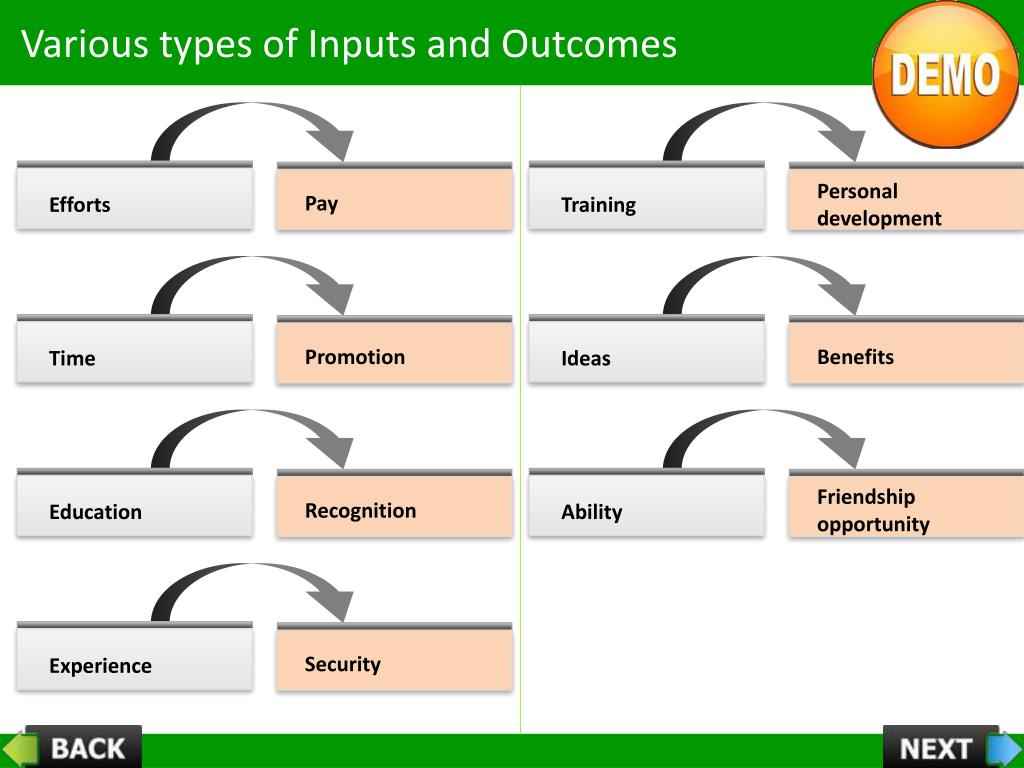 Various types of Inputs and Outcomes

DEMO

Efforts

Pay

Time

Promotion

Education

Recognition

Experience

Security

Training

Personal development

Ideas

Benefits

Ability

Friendship opportunity

BACK

NEXT